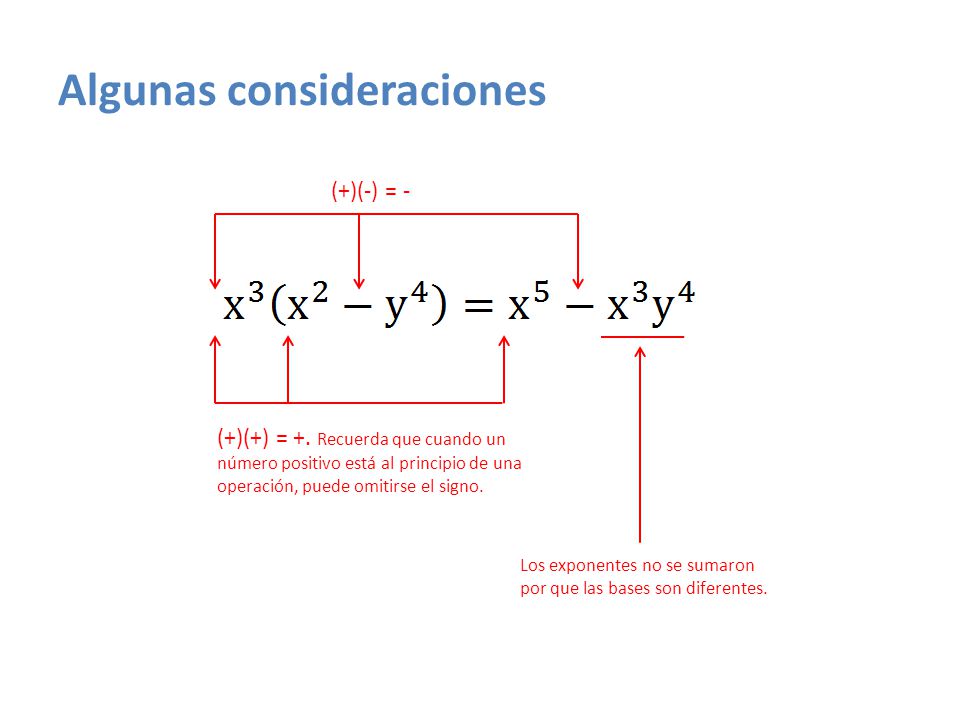 Algunas consideraciones

(+)(-) = -

$x^3(x^2 - y^4) = x^5 - x^3y^4$

(+)(+) = +. Recuerda que cuando un número positivo está al principio de una operación, puede omitirse el signo.

Los exponentes no se sumaron por que las bases son diferentes.